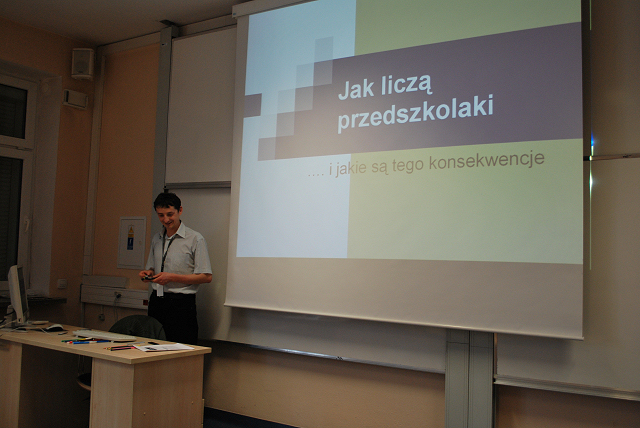 Jak liczą przedszkolaki

…. i jakie są tego konsekwencje